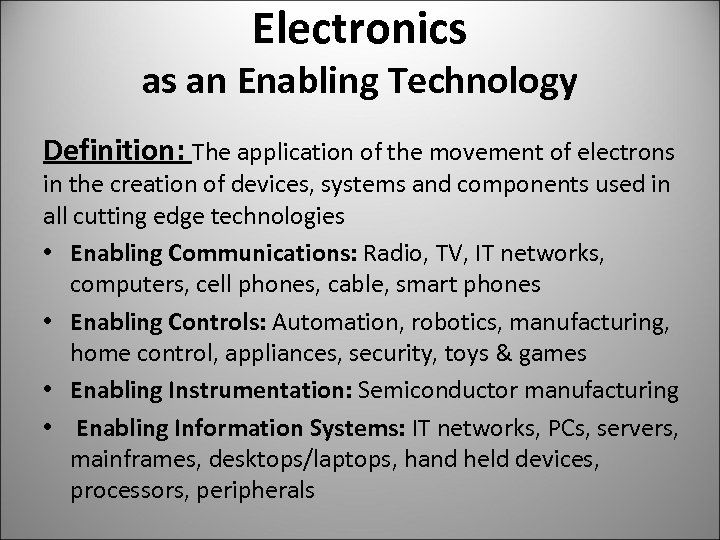 Electronics
as an Enabling Technology

Definition: The application of the movement of electrons in the creation of devices, systems and components used in all cutting edge technologies

• Enabling Communications: Radio, TV, IT networks, computers, cell phones, cable, smart phones
• Enabling Controls: Automation, robotics, manufacturing, home control, appliances, security, toys & games
• Enabling Instrumentation: Semiconductor manufacturing
• Enabling Information Systems: IT networks, PCs, servers, mainframes, desktops/laptops, hand held devices, processors, peripherals